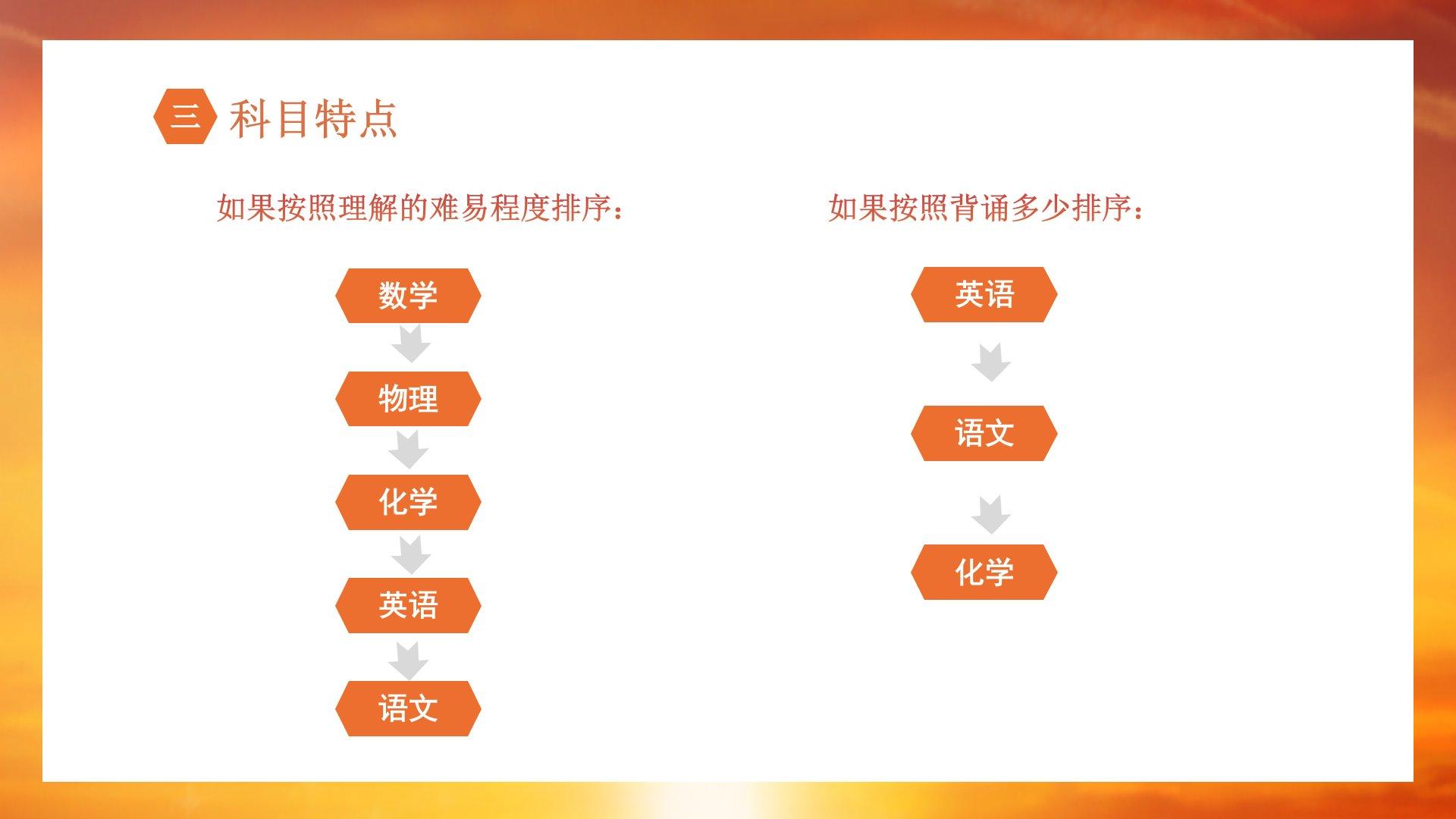 三 科目特点

如果按照理解的难易程度排序：

数学

物理

化学

英语

语文

如果按照背诵多少排序：

英语

语文

化学